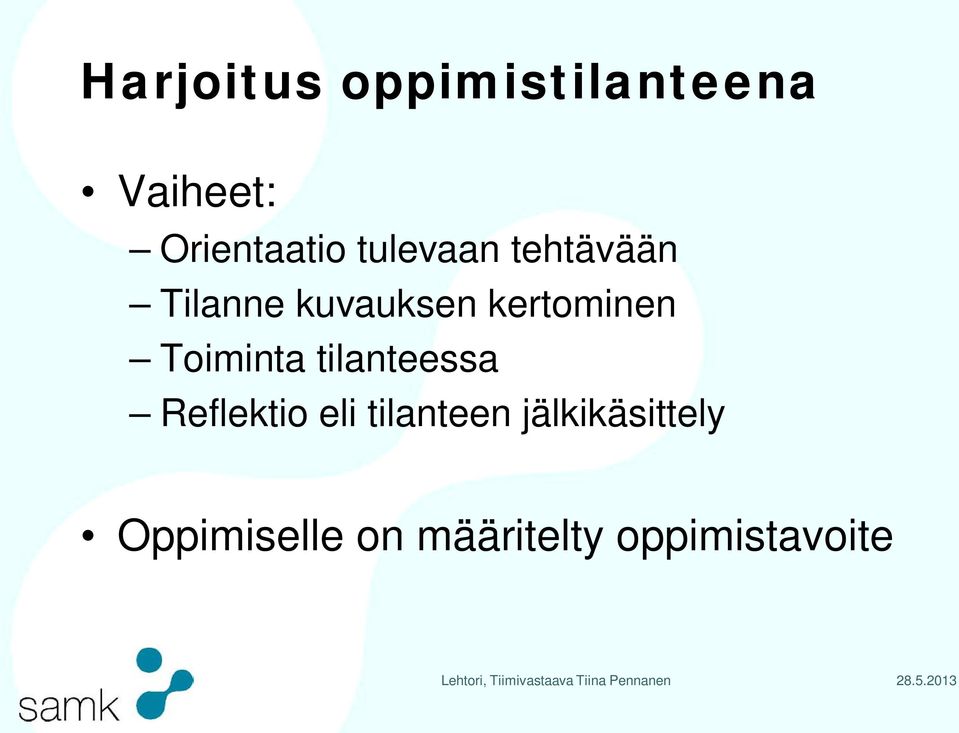 Harjoitus oppimistilanteena

• Vaiheet:
– Orientaatio tulevaan tehtävään
– Tilanne kuvauksen kertominen
– Toiminta tilanteessa
– Reflektio eli tilanteen jälkikäsittely

• Oppimiselle on määritelty oppimistavoite

samk

Lehtori, Tiimivastaava Tiina Pennanen

28.5.2013